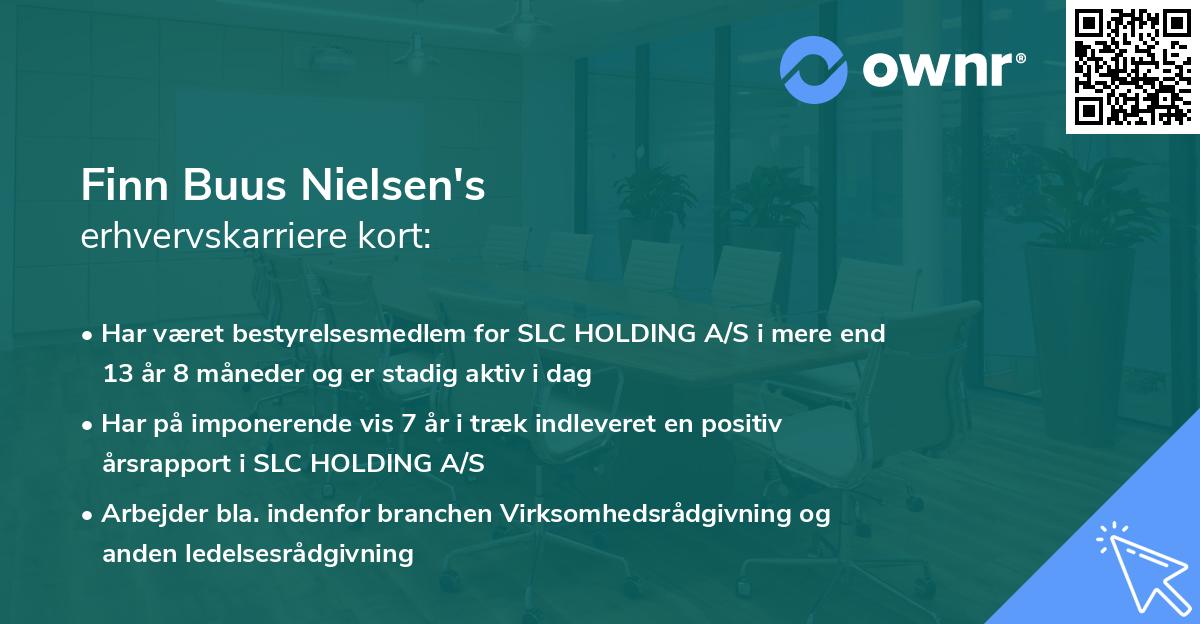 ownr®

Finn Buus Nielsen's
erhvervskarriere kort:

• Har været bestyrelsesmedlem for SLC HOLDING A/S i mere end 13 år 8 måneder og er stadig aktiv i dag
• Har på imponerende vis 7 år i træk indleveret en positiv årsrapport i SLC HOLDING A/S
• Arbejder bla. indenfor branchen Virksomhedsrådgivning og anden ledelsesrådgivning